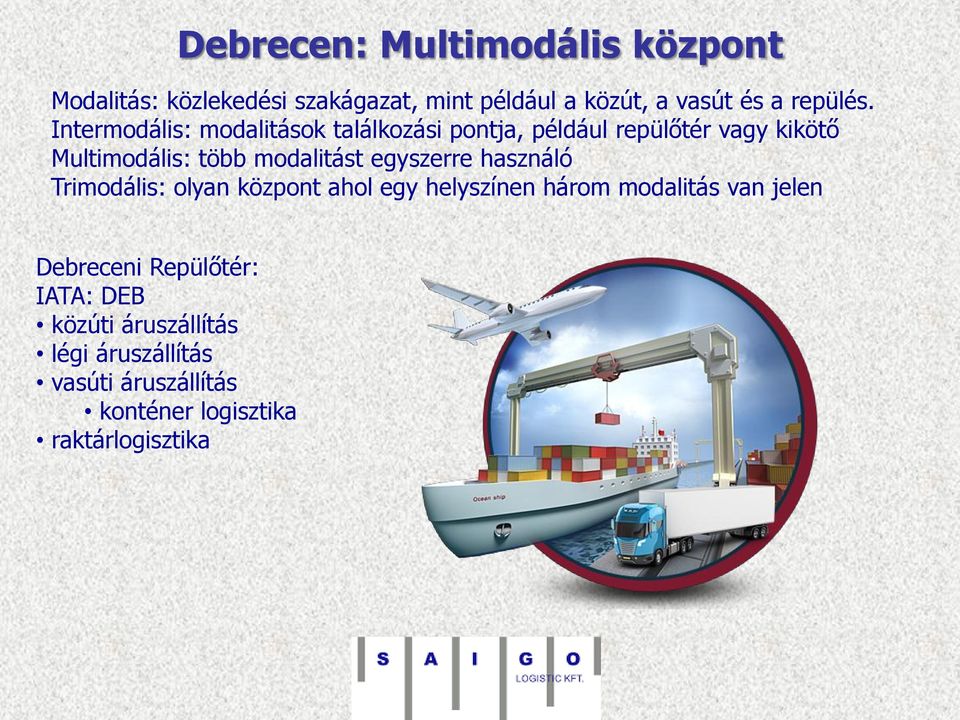 Debrecen: Multimodális központ

Modalitás: közlekedési szakágazat, mint például a közút, a vasút és a repülés.
Intermodális: modalitások találkozási pontja, például repülőtér vagy kikötő
Multimodális: több modalitást egyszerre használó
Trimodális: olyan központ ahol egy helyszínen három modalitás van jelen

Debreceni Repülőtér:
IATA: DEB
• közúti áruszállítás
• légi áruszállítás
• vasúti áruszállítás
• konténer logisztika
• raktárlogisztika

Ocean ship

S A I G O
LOGISTIC KFT.